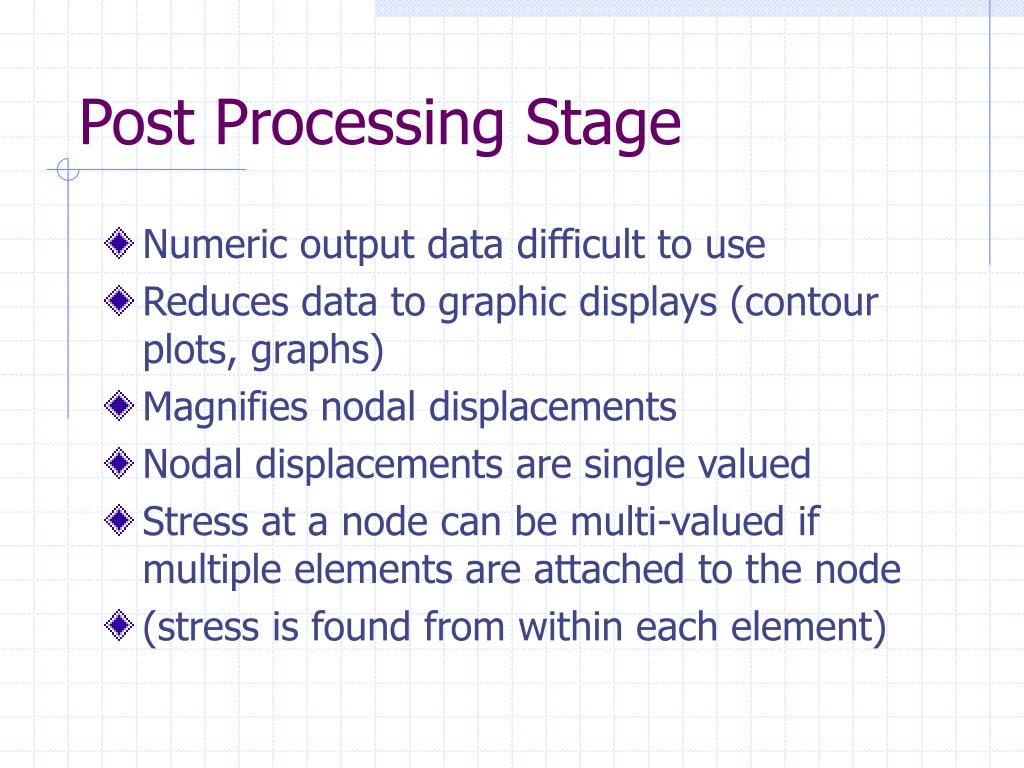 Post Processing Stage

Numeric output data difficult to use
Reduces data to graphic displays (contour plots, graphs)
Magnifies nodal displacements
Nodal displacements are single valued
Stress at a node can be multi-valued if multiple elements are attached to the node
(stress is found from within each element)